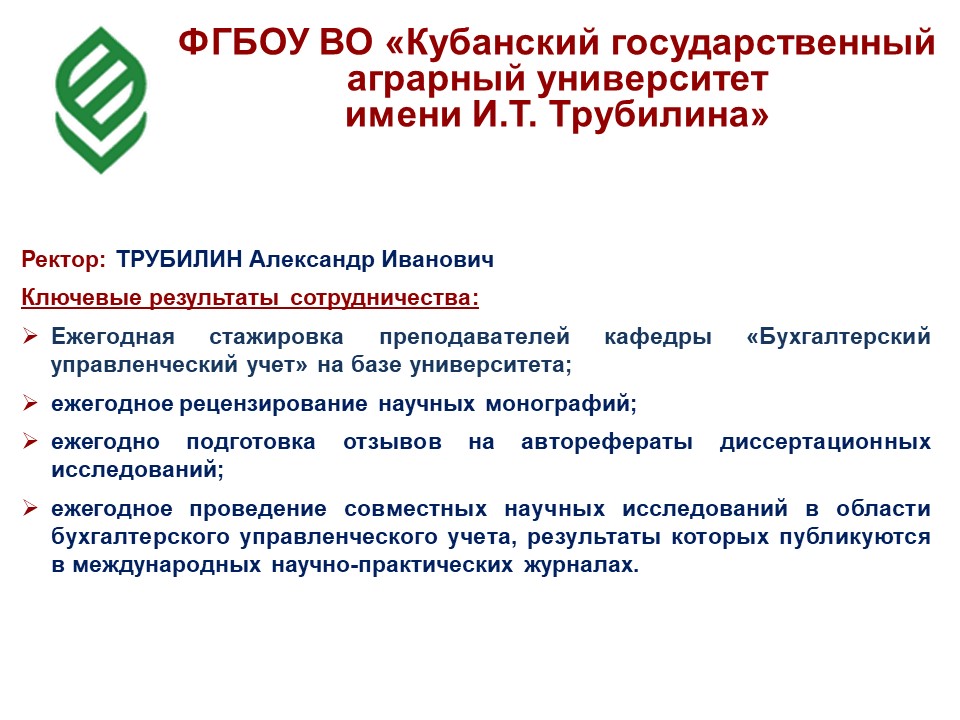 ФГБОУ ВО «Кубанский государственный аграрный университет имени И.Т. Трубилина»

Ректор: ТРУБИЛИН Александр Иванович

Ключевые результаты сотрудничества:

➢ Ежегодная стажировка преподавателей кафедры «Бухгалтерский управленческий учет» на базе университета;

➢ ежегодное рецензирование научных монографий;

➢ ежегодно подготовка отзывов на авторефераты диссертационных исследований;

➢ ежегодное проведение совместных научных исследований в области бухгалтерского управленческого учета, результаты которых публикуются в международных научно-практических журналах.